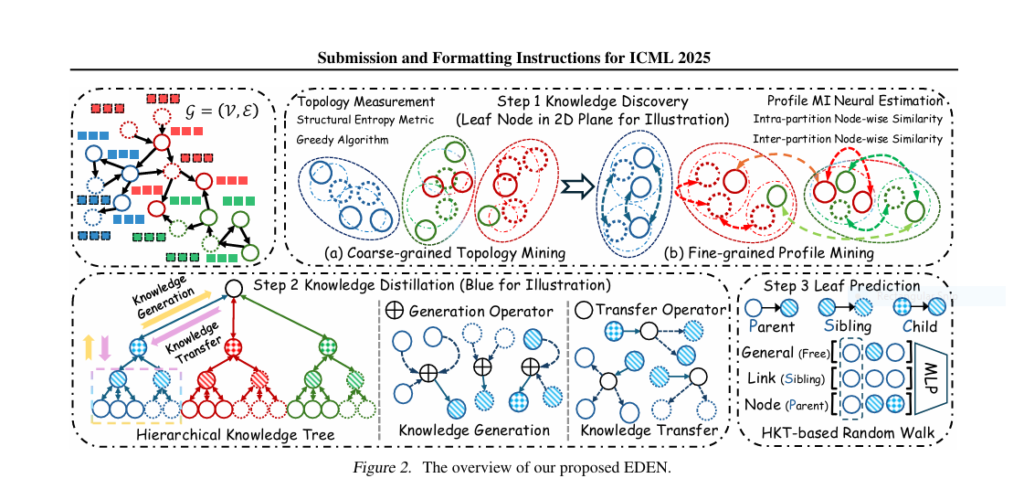 Submission and Formatting Instructions for ICML 2025

$\mathcal{G} = (\mathcal{V}, \mathcal{E})$

Topology Measurement
Structural Entropy Metric
Greedy Algorithm

Step 1 Knowledge Discovery
(Leaf Node in 2D Plane for Illustration)

Profile MI Neural Estimation
Intra-partition Node-wise Similarity
Inter-partition Node-wise Similarity

(a) Coarse-grained Topology Mining

(b) Fine-grained Profile Mining

Step 2 Knowledge Distillation (Blue for Illustration)

Knowledge Generation

Knowledge Transfer

Hierarchical Knowledge Tree

Generation Operator

Knowledge Generation

Transfer Operator

Knowledge Transfer

Step 3 Leaf Prediction

Parent Sibling Child

General (Free)
Link (Sibling)
Node (Parent)

MLP

HKT-based Random Walk

Figure 2. The overview of our proposed EDEN.